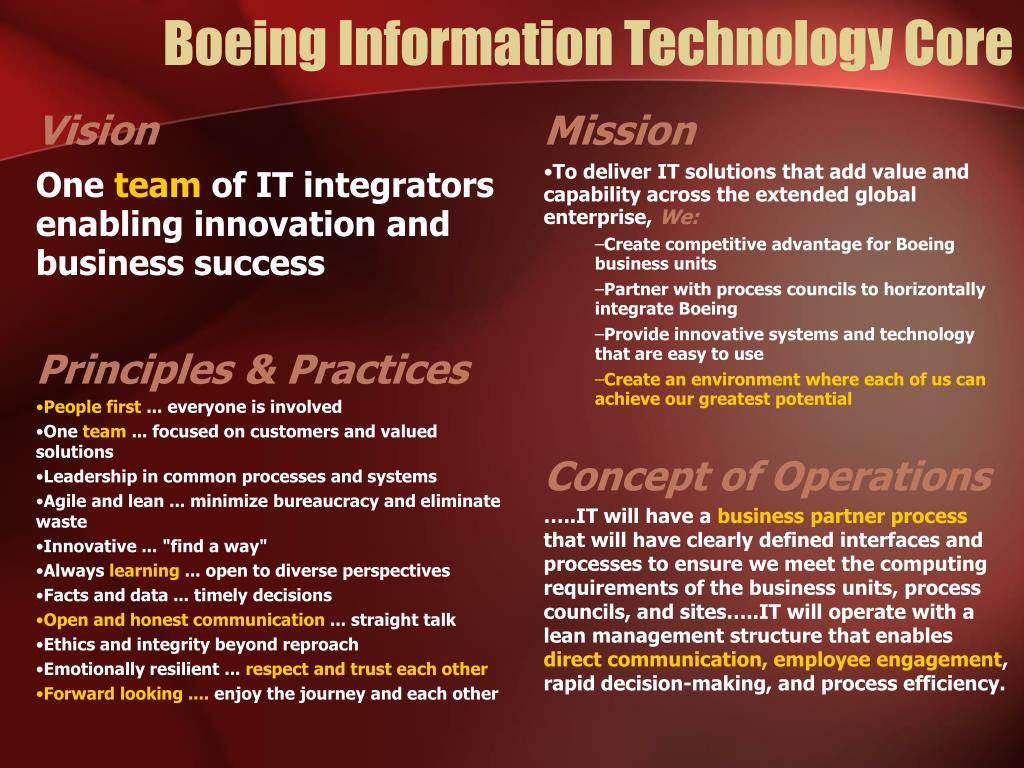 Boeing Information Technology Core

Vision

One team of IT integrators enabling innovation and business success

Principles & Practices

•People first ... everyone is involved
•One team ... focused on customers and valued solutions
•Leadership in common processes and systems
•Agile and lean ... minimize bureaucracy and eliminate waste
•Innovative ... "find a way"
•Always learning ... open to diverse perspectives
•Facts and data ... timely decisions
•Open and honest communication ... straight talk
•Ethics and integrity beyond reproach
•Emotionally resilient ... respect and trust each other
•Forward looking .... enjoy the journey and each other

Mission

•To deliver IT solutions that add value and capability across the extended global enterprise, We:
–Create competitive advantage for Boeing business units
–Partner with process councils to horizontally integrate Boeing
–Provide innovative systems and technology that are easy to use
–Create an environment where each of us can achieve our greatest potential

Concept of Operations

…..IT will have a business partner process that will have clearly defined interfaces and processes to ensure we meet the computing requirements of the business units, process councils, and sites…..IT will operate with a lean management structure that enables direct communication, employee engagement, rapid decision-making, and process efficiency.